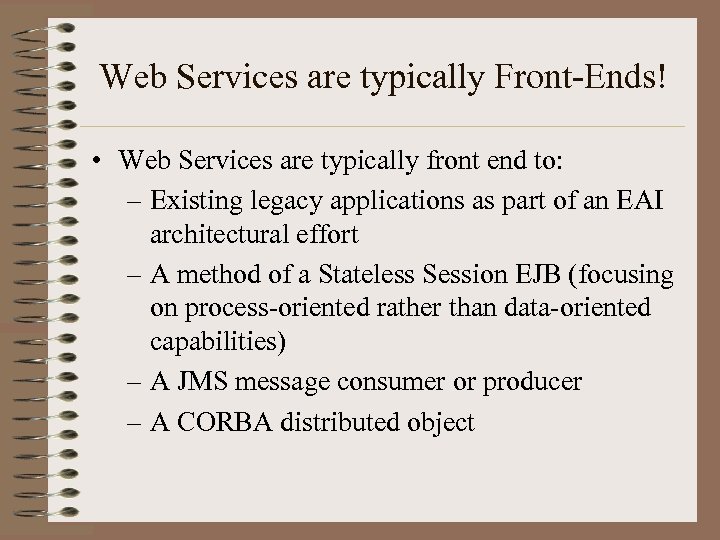 Web Services are typically Front-Ends!

• Web Services are typically front end to:
– Existing legacy applications as part of an EAI architectural effort
– A method of a Stateless Session EJB (focusing on process-oriented rather than data-oriented capabilities)
– A JMS message consumer or producer
– A CORBA distributed object